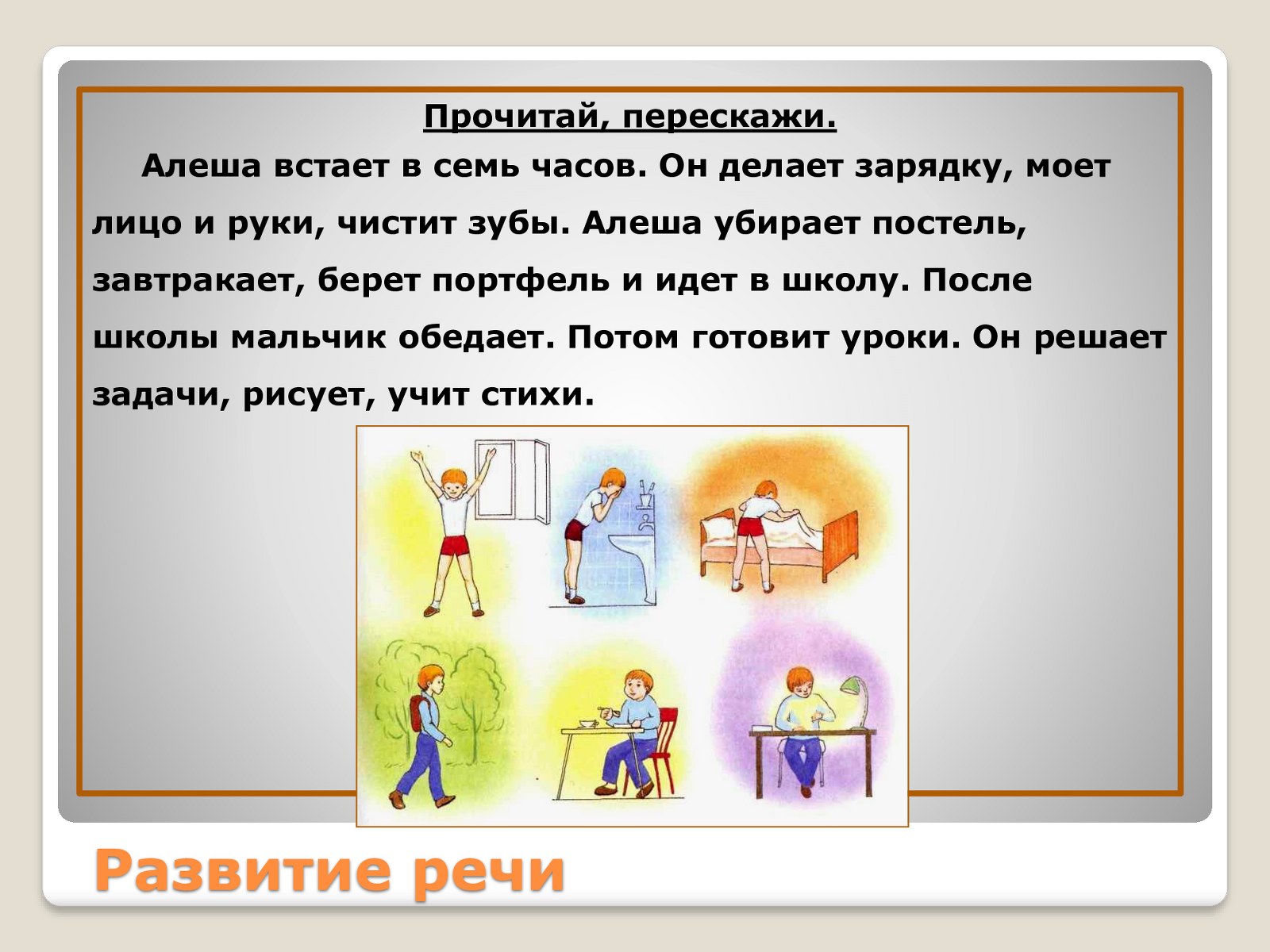 Прочитай, перескажи.

Алеша встает в семь часов. Он делает зарядку, моет лицо и руки, чистит зубы. Алеша убирает постель, завтракает, берет портфель и идет в школу. После школы мальчик обедает. Потом готовит уроки. Он решает задачи, рисует, учит стихи.

Развитие речи